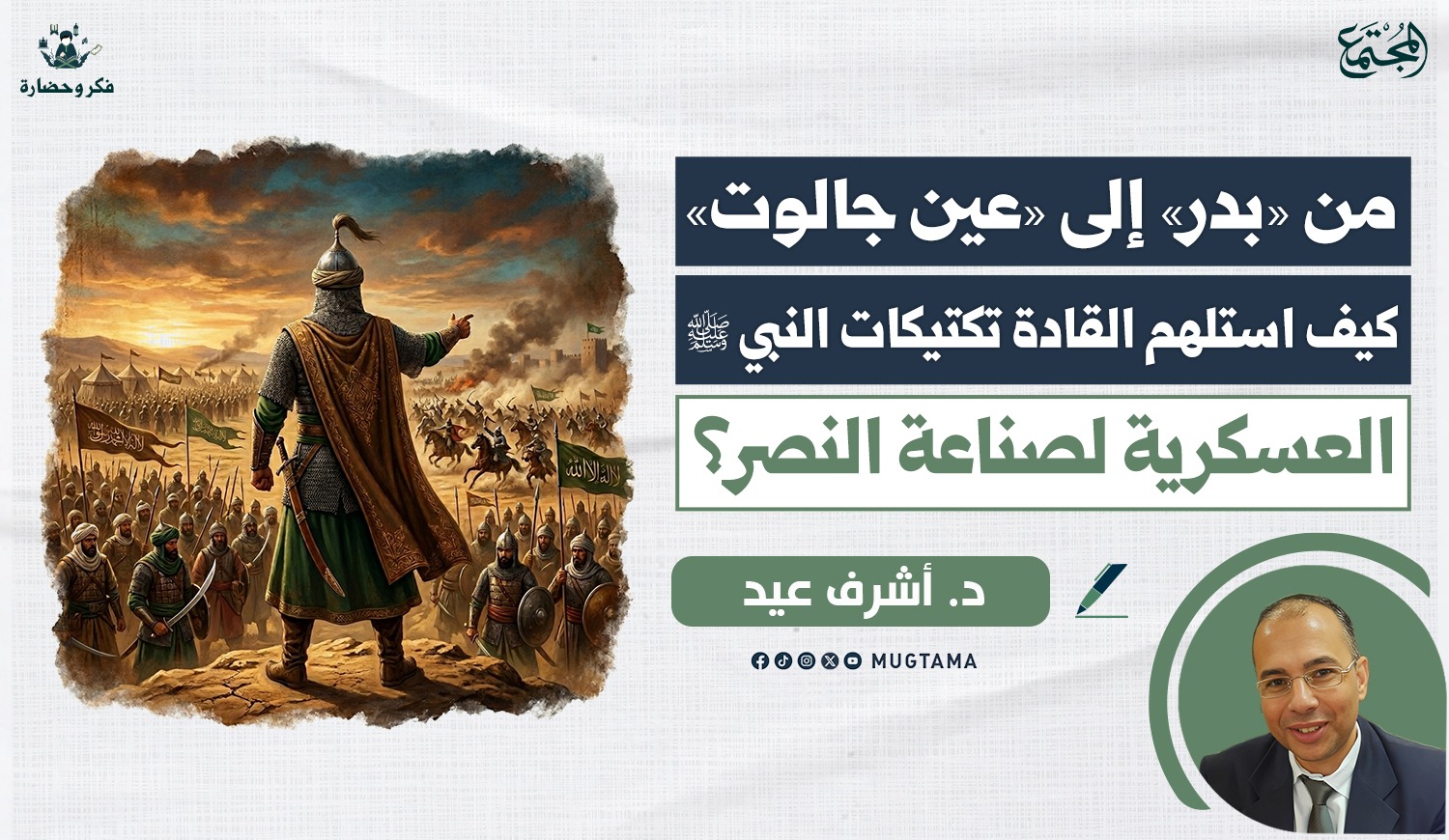 المجتمع

فكر وحضارة

من «بدر» إلى «عين جالوت»

كيف استلهم القادة تكتيكات النبي ﷺ

العسكرية لصناعة النصر؟

د. أشرف عيد

MUGTAMA